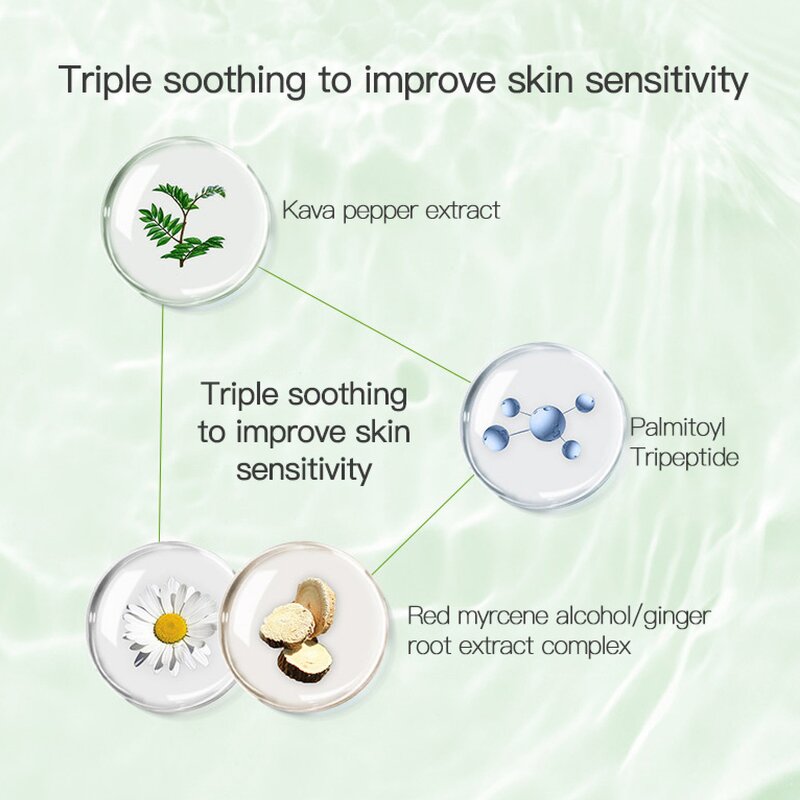 Triple soothing to improve skin sensitivity

Kava pepper extract

Triple soothing to improve skin sensitivity

Palmitoyl Tripeptide

Red myrcene alcohol/ginger root extract complex